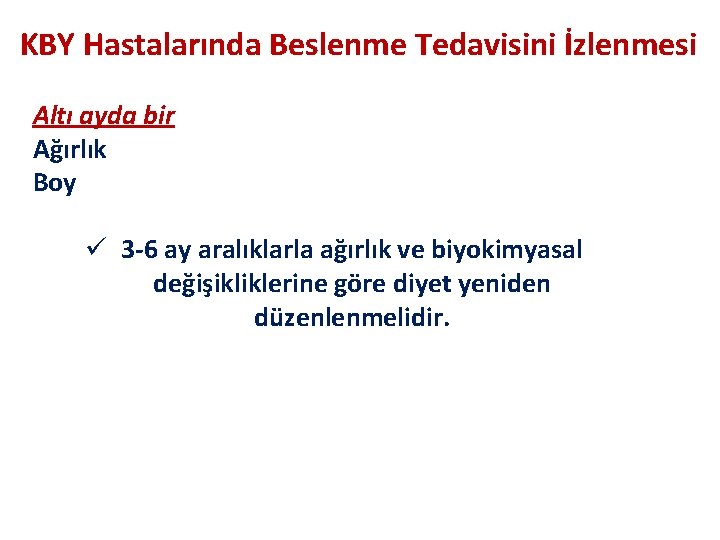 KBY Hastalarında Beslenme Tedavisini İzlenmesi

Altı ayda bir
Ağırlık
Boy

✓ 3-6 ay aralıklarla ağırlık ve biyokimyasal değişikliklerine göre diyet yeniden düzenlenmelidir.